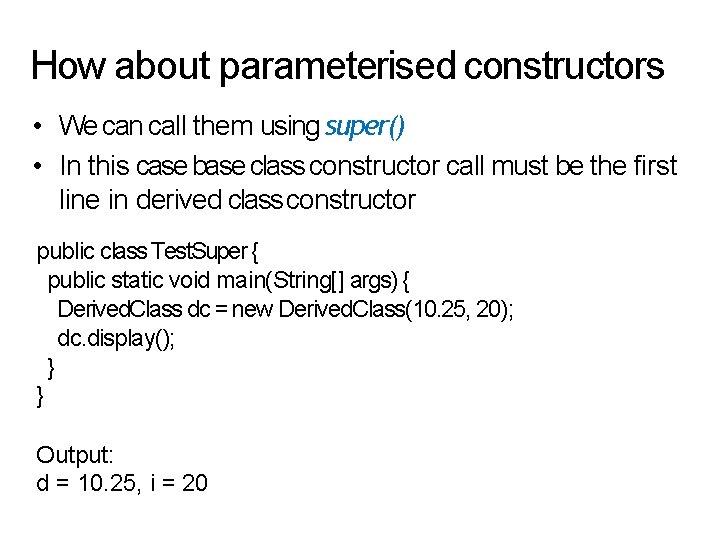 How about parameterised constructors

• We can call them using super()
• In this case base class constructor call must be the first line in derived class constructor

public class TestSuper {
  public static void main(String[] args) {
    DerivedClass dc = new DerivedClass(10.25, 20);
    dc.display();
  }
}

Output:
d = 10.25, i = 20